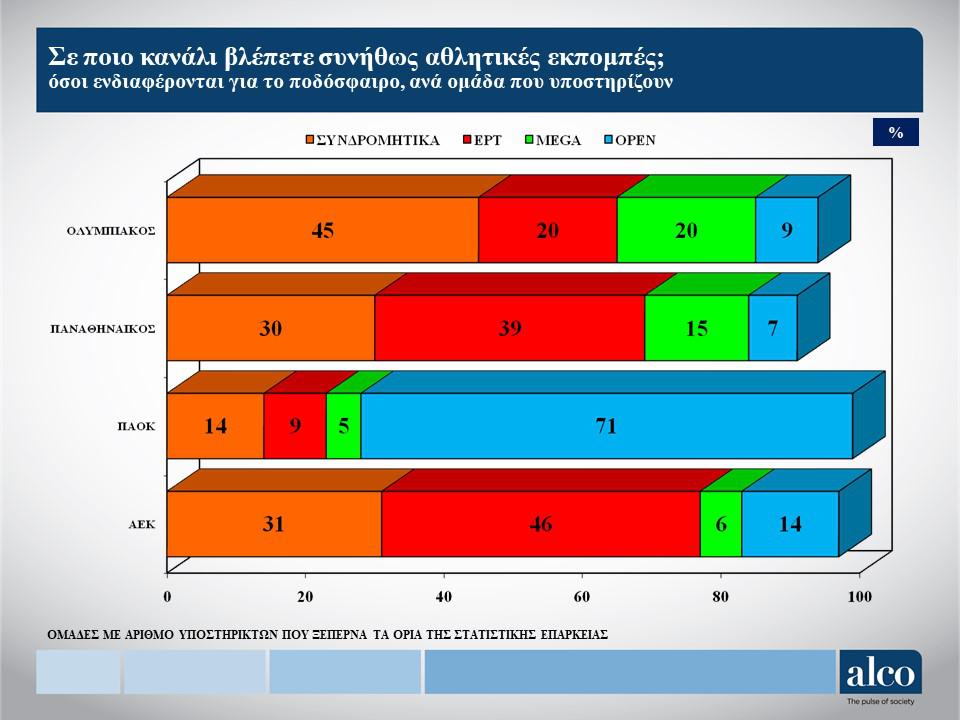 Σε ποιο κανάλι βλέπετε συνήθως αθλητικές εκπομπές;
όσοι ενδιαφέρονται για το ποδόσφαιρο, ανά ομάδα που υποστηρίζουν

%

ΣΥΝΔΡΟΜΗΤΙΚΑ ΕΡΤ MEGA OPEN

ΟΛΥΜΠΙΑΚΟΣ 45 20 20 9
ΠΑΝΑΘΗΝΑΙΚΟΣ 30 39 15 7
ΠΑΟΚ 14 9 5 71
ΑΕΚ 31 46 6 14

0 20 40 60 80 100

ΟΜΑΔΕΣ ΜΕ ΑΡΙΘΜΟ ΥΠΟΣΤΗΡΙΚΤΩΝ ΠΟΥ ΞΕΠΕΡΝΑ ΤΑ ΟΡΙΑ ΤΗΣ ΣΤΑΤΙΣΤΙΚΗΣ ΕΠΑΡΚΕΙΑΣ

alco
The pulse of society